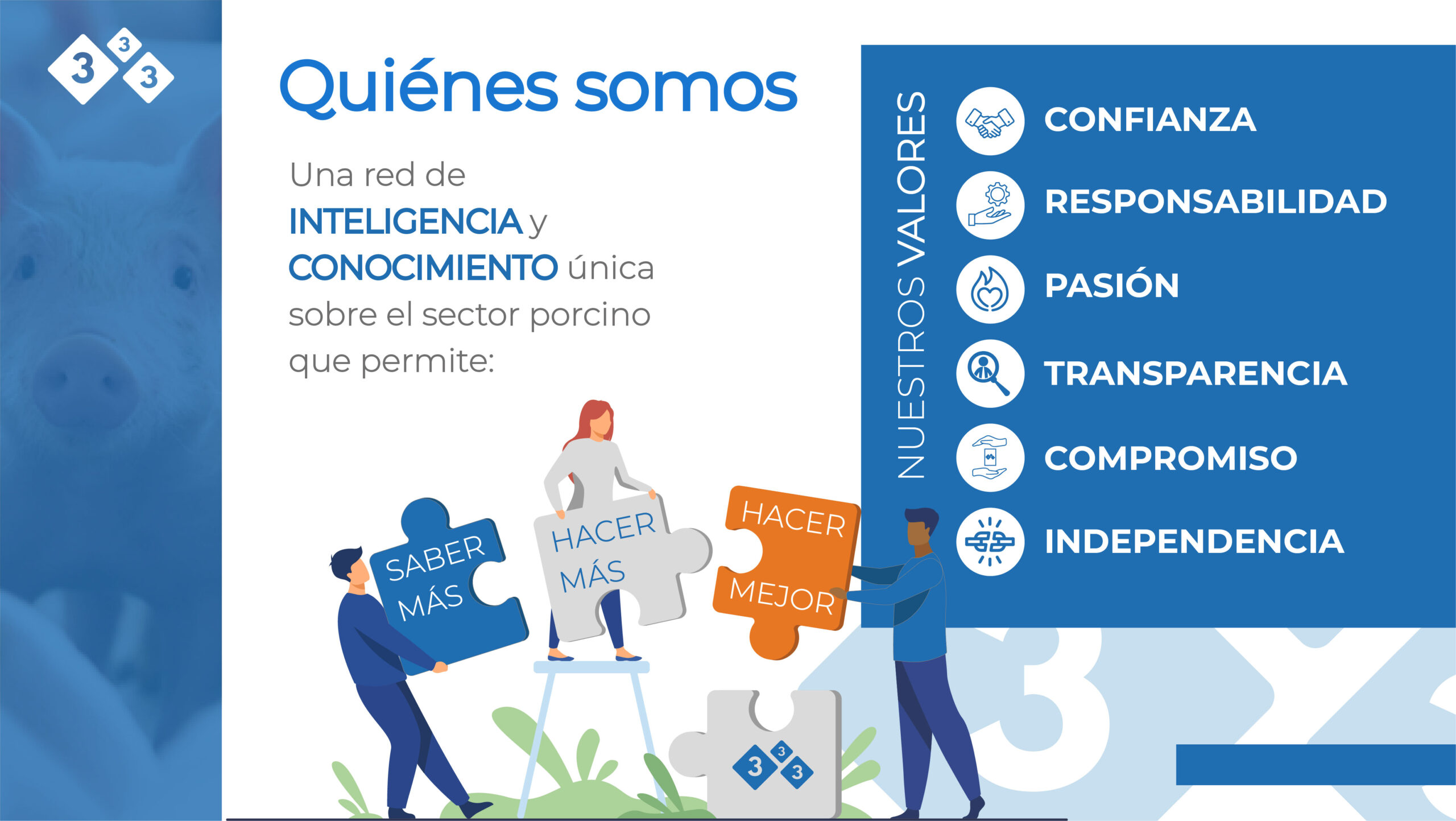 3 3 3

Quiénes somos

Una red de INTELIGENCIA y CONOCIMIENTO única sobre el sector porcino que permite:

SABER MÁS

HACER MÁS

HACER MEJOR

3 3 3

NUESTROS VALORES

CONFIANZA

RESPONSABILIDAD

PASIÓN

TRANSPARENCIA

COMPROMISO

INDEPENDENCIA